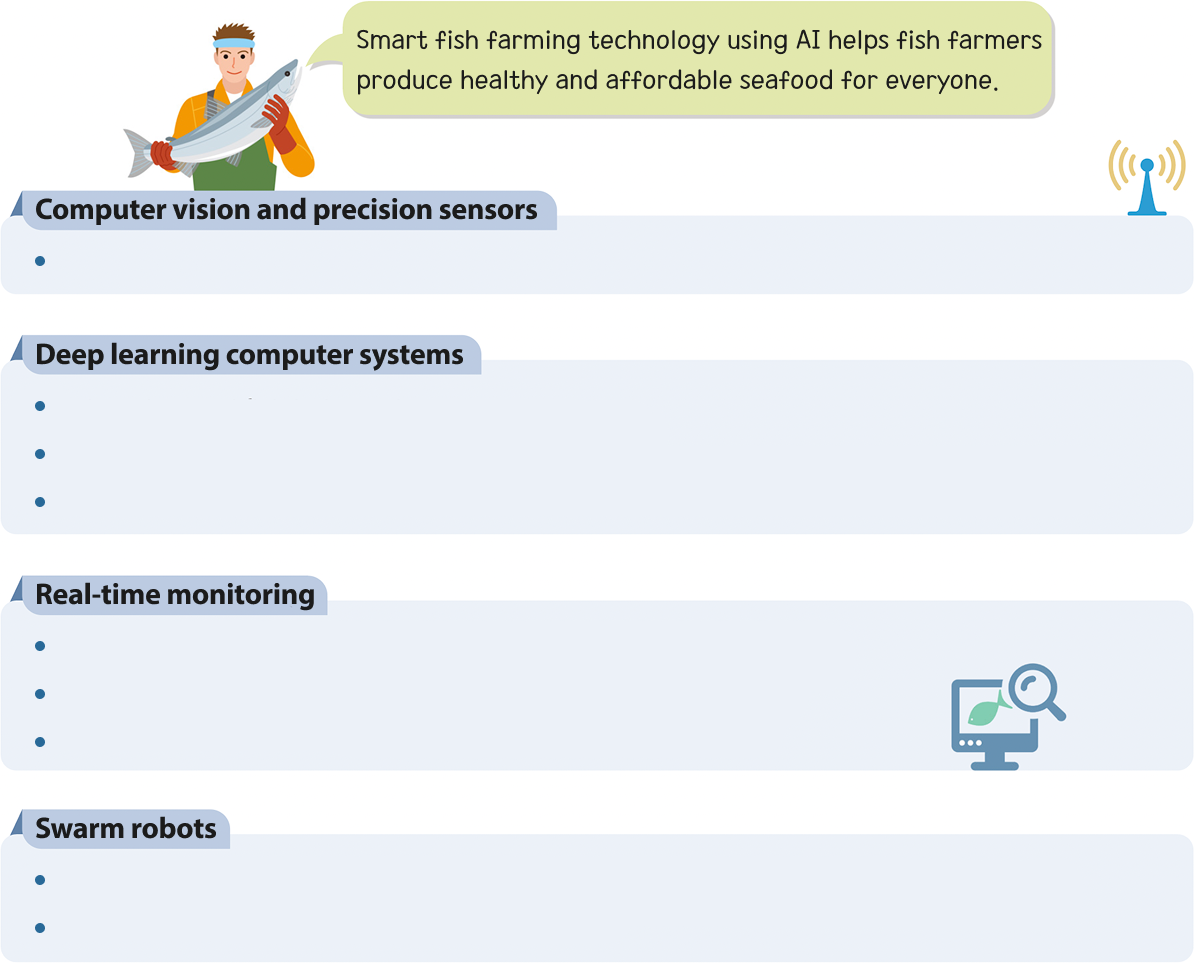 Smart fish farming technology using AI helps fish farmers produce healthy and affordable seafood for everyone.

Computer vision and precision sensors
•

Deep learning computer systems
•
•
•

Real-time monitoring
•
•
•

Swarm robots
•
•